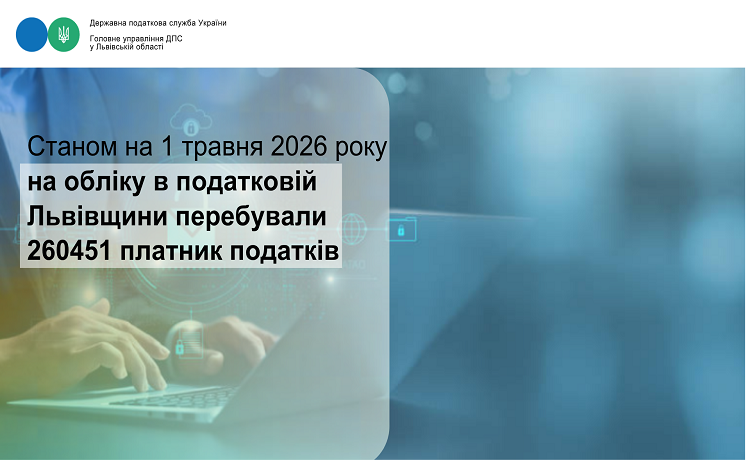 Державна податкова служба України

Головне управління ДПС
у Львівській області

Станом на 1 травня 2026 року
на обліку в податковій
Львівщини перебували
260451 платник податків